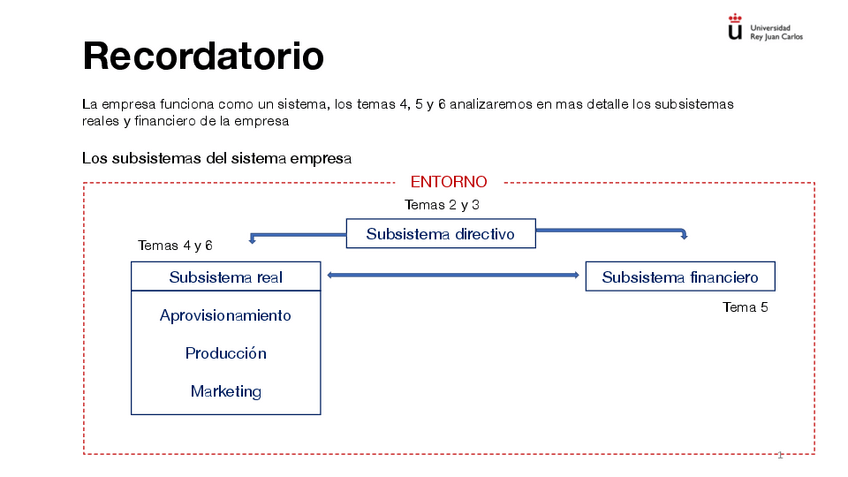 Universidad Rey Juan Carlos

Recordatorio

La empresa funciona como un sistema, los temas 4, 5 y 6 analizaremos en mas detalle los subsistemas reales y financiero de la empresa

Los subsistemas del sistema empresa

ENTORNO

Temas 2 y 3

Subsistema directivo

Temas 4 y 6

Subsistema real

Aprovisionamiento

Producción

Marketing

Subsistema financiero

Tema 5

1